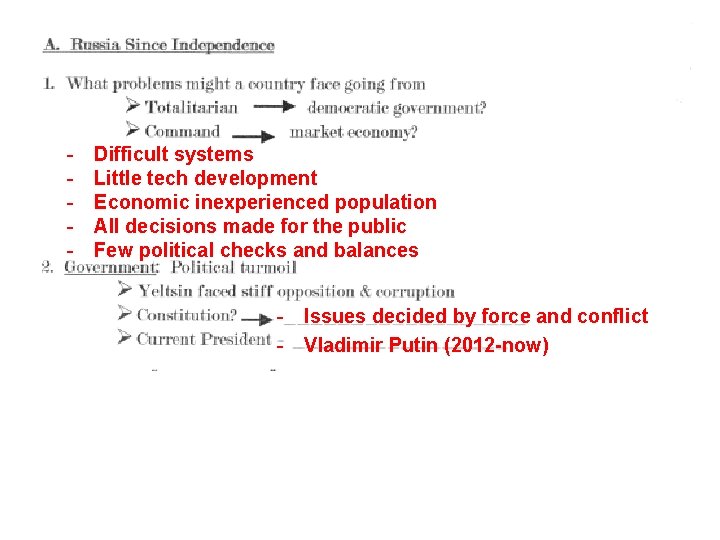 A. Russia Since Independence

1. What problems might a country face going from
➢ Totalitarian → democratic government?
➢ Command → market economy?
- Difficult systems
- Little tech development
- Economic inexperienced population
- All decisions made for the public
- Few political checks and balances

2. Government: Political turmoil
➢ Yeltsin faced stiff opposition & corruption
➢ Constitution? → - Issues decided by force and conflict
➢ Current President - Vladimir Putin (2012-now)